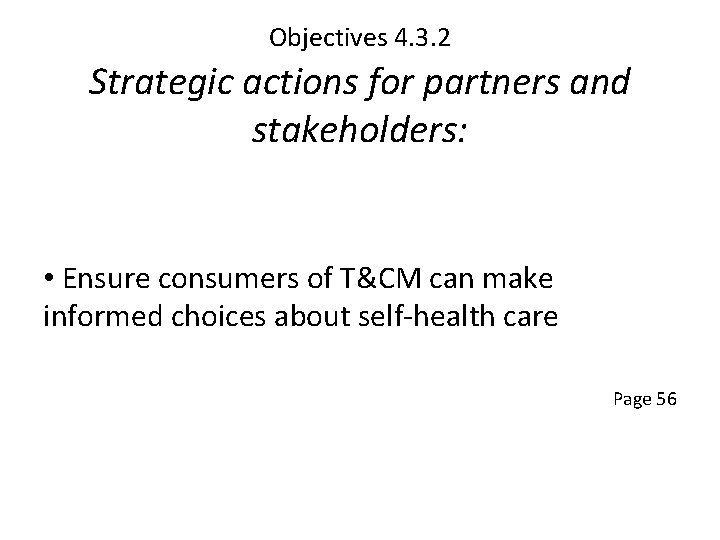 Objectives 4.3.2

Strategic actions for partners and stakeholders:

• Ensure consumers of T&CM can make informed choices about self-health care

Page 56